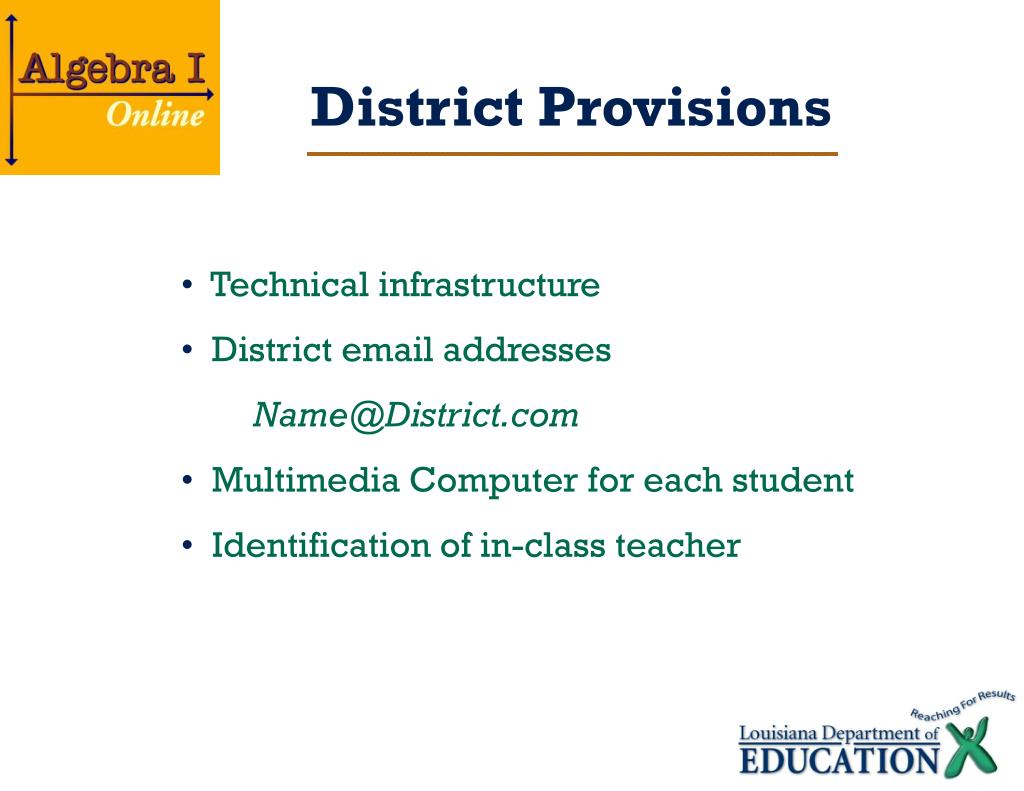 Algebra I
Online

District Provisions

• Technical infrastructure
• District email addresses
Name@District.com
• Multimedia Computer for each student
• Identification of in-class teacher

Reaching For Results
Louisiana Department of
EDUCATION